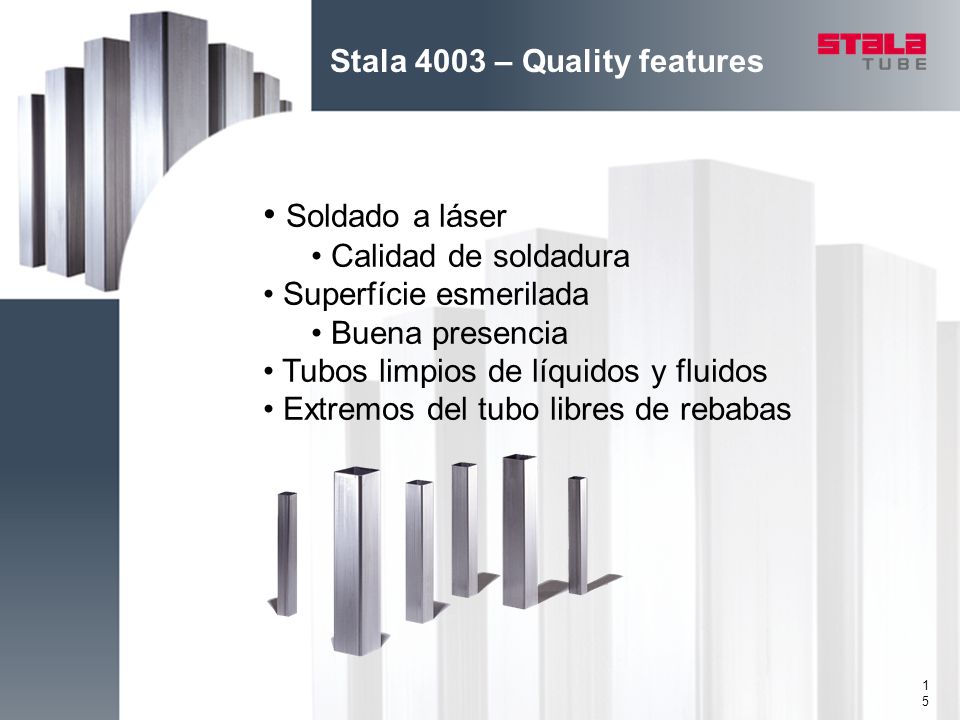 Stala 4003 – Quality features

STALA TUBE

• Soldado a láser
• Calidad de soldadura
• Superfície esmerilada
• Buena presencia
• Tubos limpios de líquidos y fluidos
• Extremos del tubo libres de rebabas

15